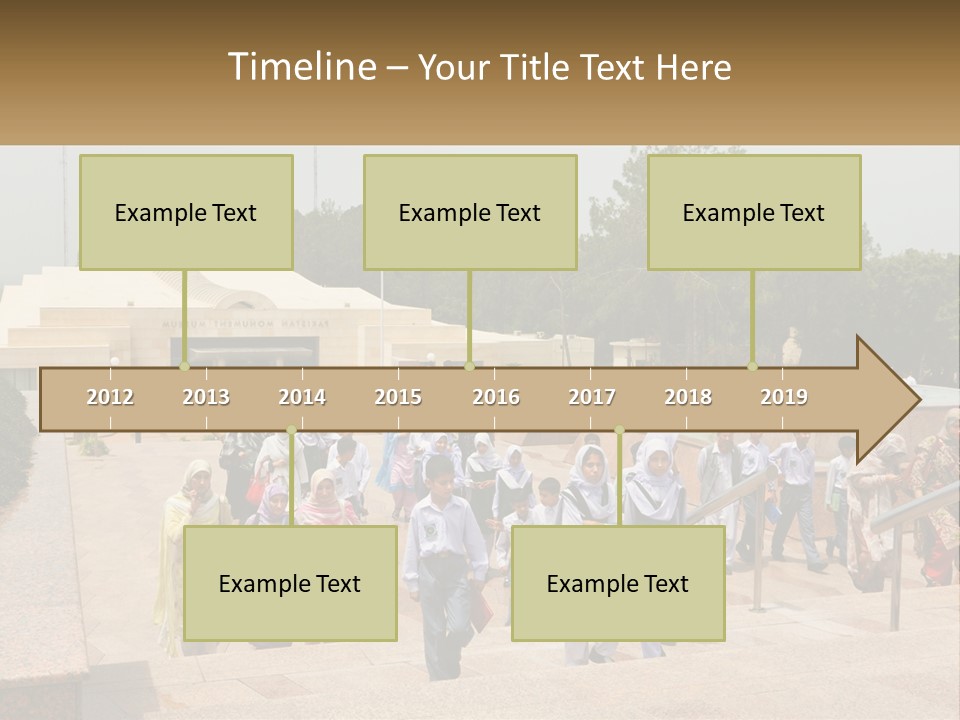 Timeline – Your Title Text Here

Example Text

Example Text

Example Text

2012
2013
2014
2015
2016
2017
2018
2019

Example Text

Example Text